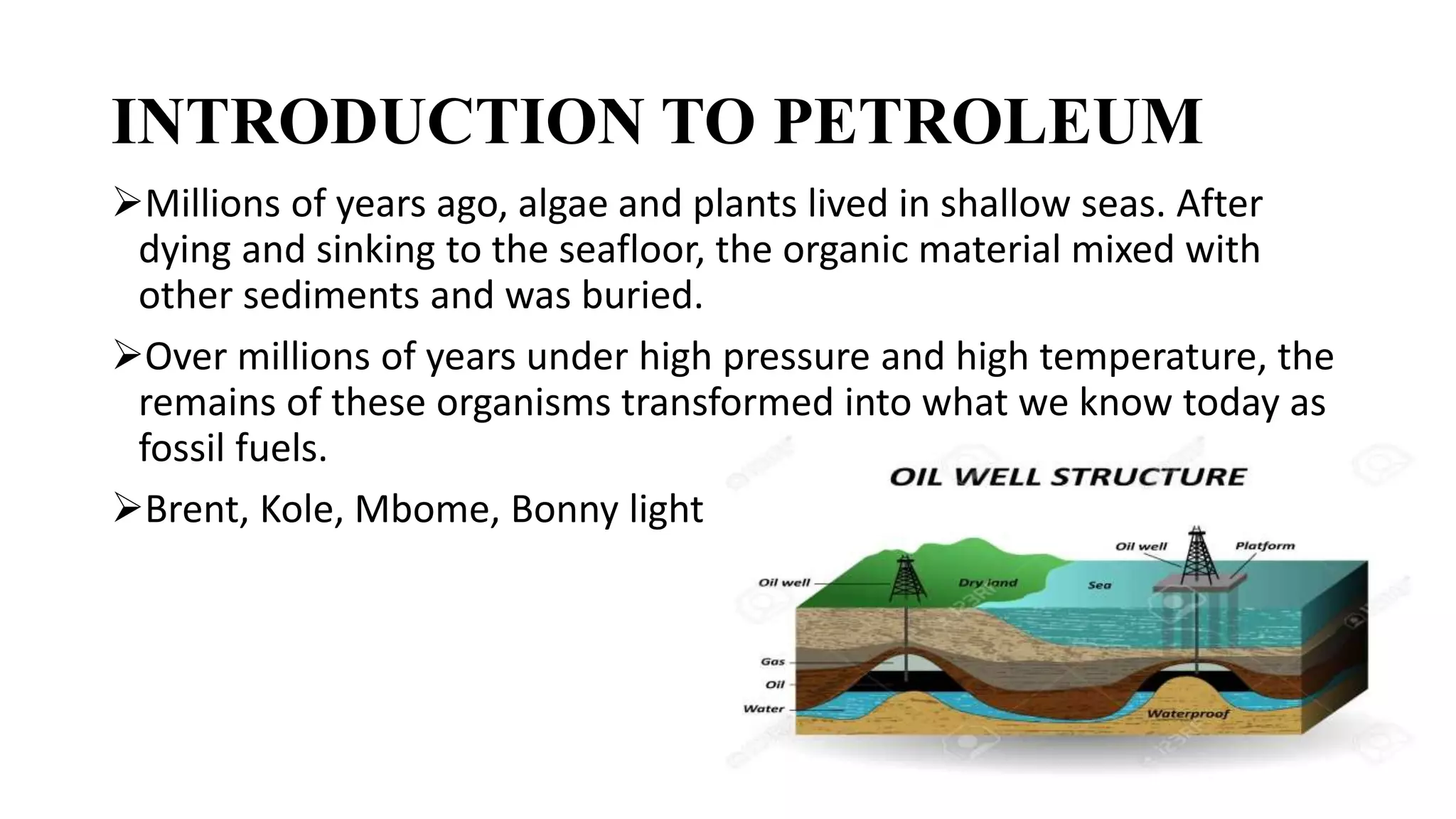 INTRODUCTION TO PETROLEUM

➢Millions of years ago, algae and plants lived in shallow seas. After dying and sinking to the seafloor, the organic material mixed with other sediments and was buried.

➢Over millions of years under high pressure and high temperature, the remains of these organisms transformed into what we know today as fossil fuels.

➢Brent, Kole, Mbome, Bonny light

OIL WELL STRUCTURE

Oil well
Platform
Oil well
Dry land
Sea
Gas
Oil
Water
Waterproof